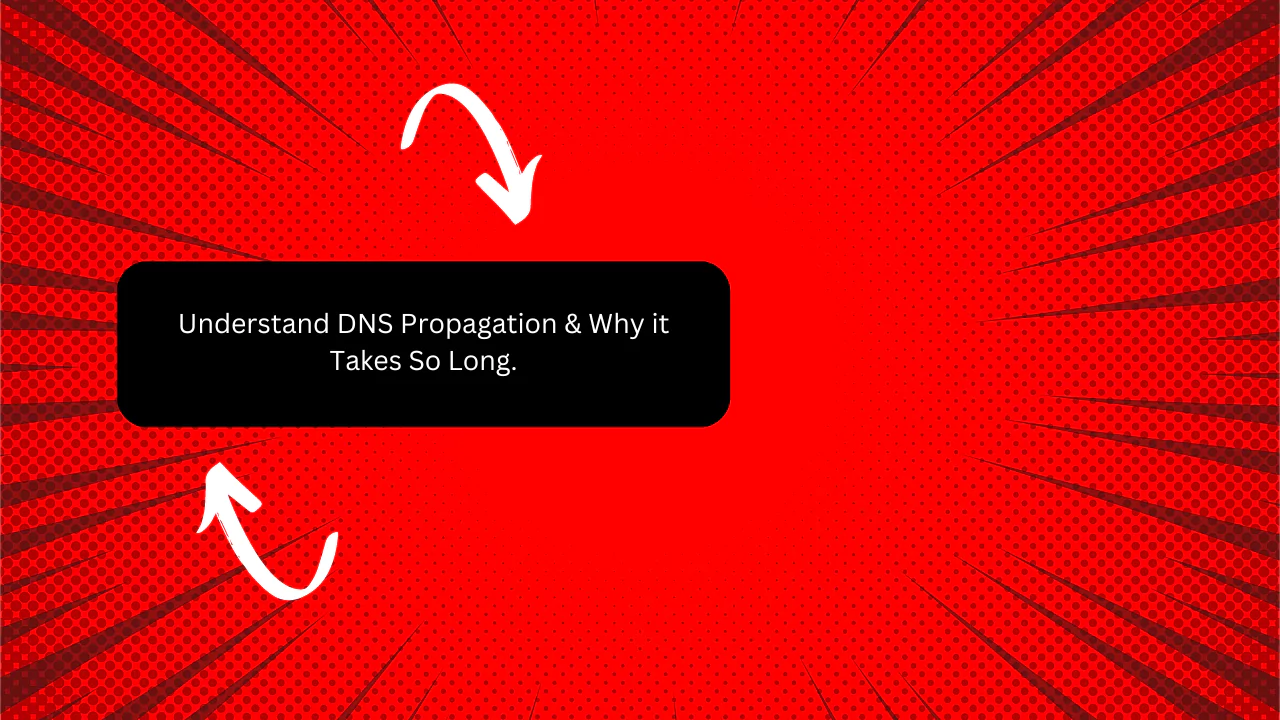 Understand DNS Propagation & Why it Takes So Long.